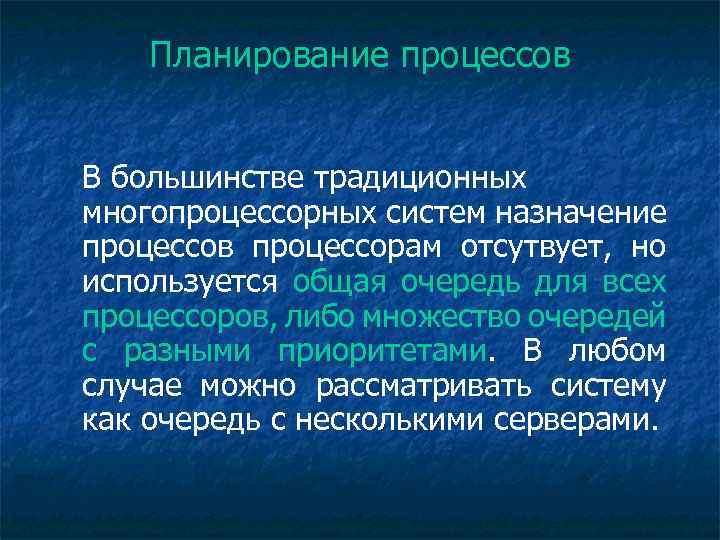 Планирование процессов

В большинстве традиционных многопроцессорных систем назначение процессов процессорам отсутвует, но используется общая очередь для всех процессоров, либо множество очередей с разными приоритетами. В любом случае можно рассматривать систему как очередь с несколькими серверами.